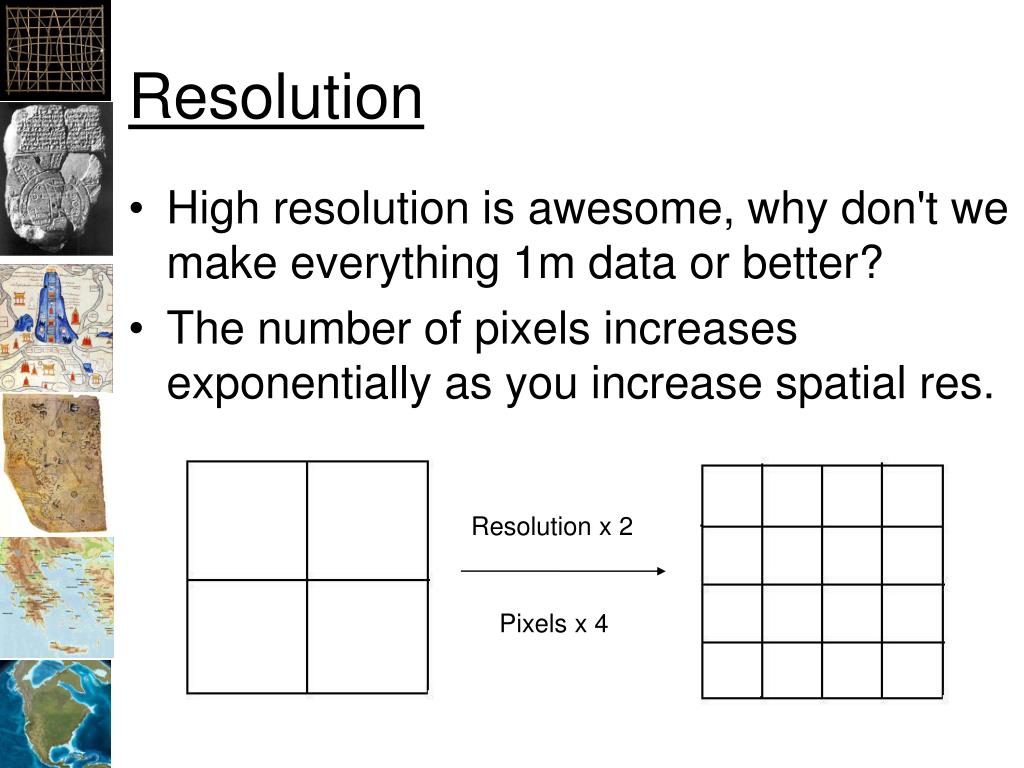 Resolution

• High resolution is awesome, why don't we make everything 1m data or better?
• The number of pixels increases exponentially as you increase spatial res.

Resolution x 2

Pixels x 4